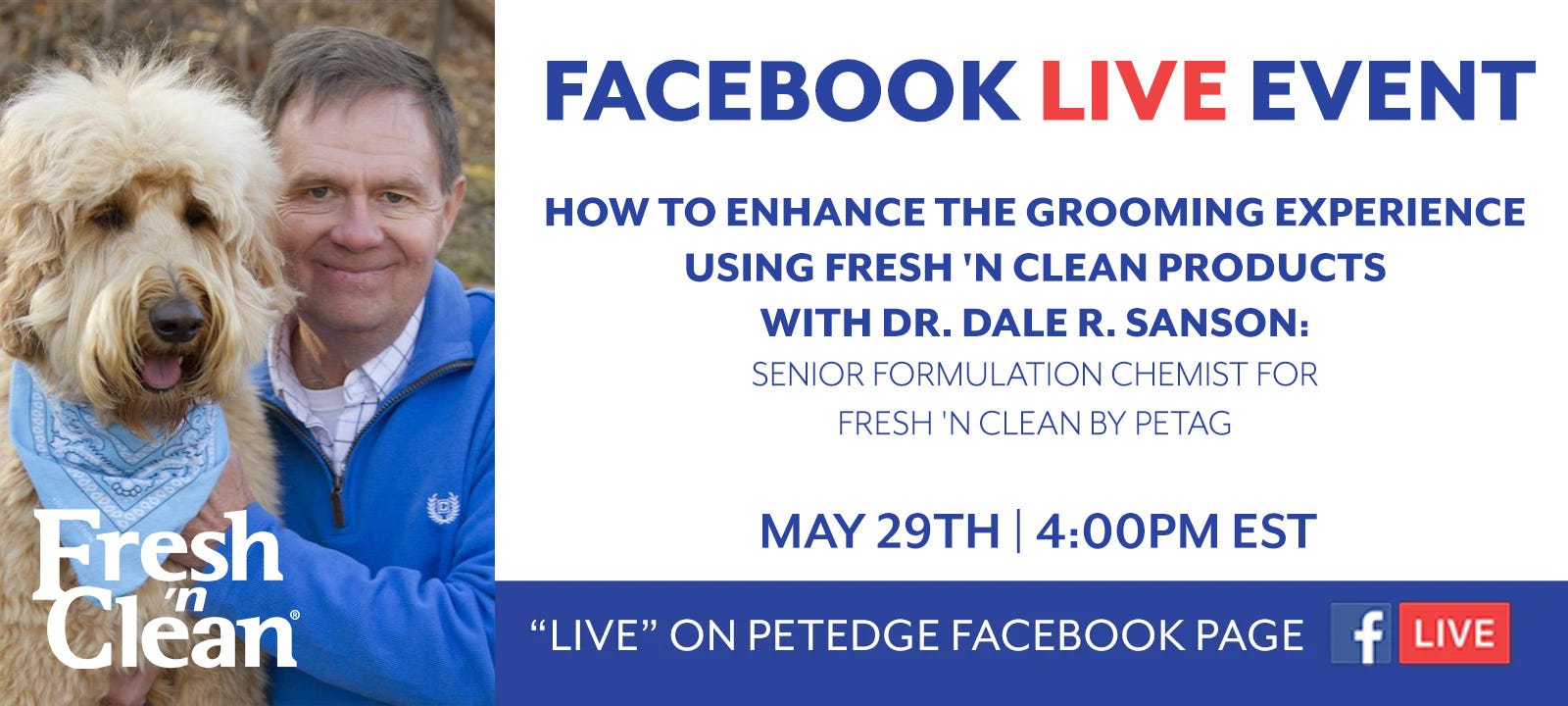 Fresh 'n Clean®

FACEBOOK LIVE EVENT

HOW TO ENHANCE THE GROOMING EXPERIENCE USING FRESH 'N CLEAN PRODUCTS WITH DR. DALE R. SANSON:

SENIOR FORMULATION CHEMIST FOR FRESH 'N CLEAN BY PETAG

MAY 29TH | 4:00PM EST

"LIVE" ON PETEDGE FACEBOOK PAGE

f LIVE